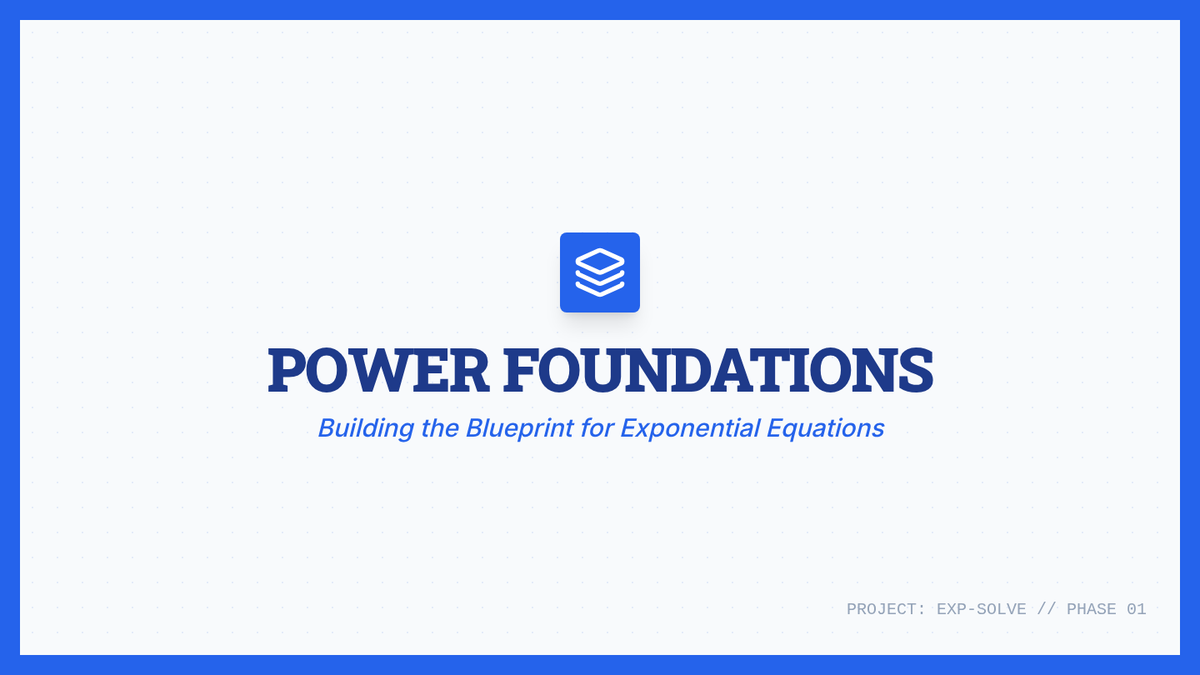 POWER FOUNDATIONS

Building the Blueprint for Exponential Equations

PROJECT: EXP-SOLVE // PHASE 01